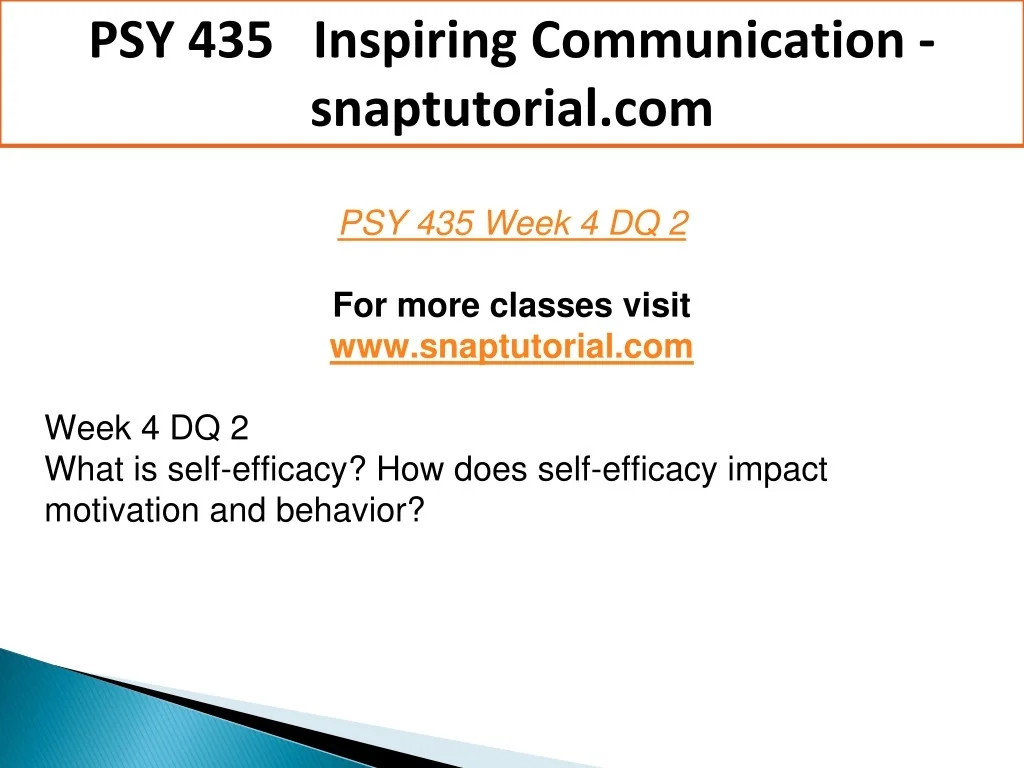 PSY 435 Inspiring Communication - snaptutorial.com

PSY 435 Week 4 DQ 2

For more classes visit
www.snaptutorial.com

Week 4 DQ 2
What is self-efficacy? How does self-efficacy impact motivation and behavior?